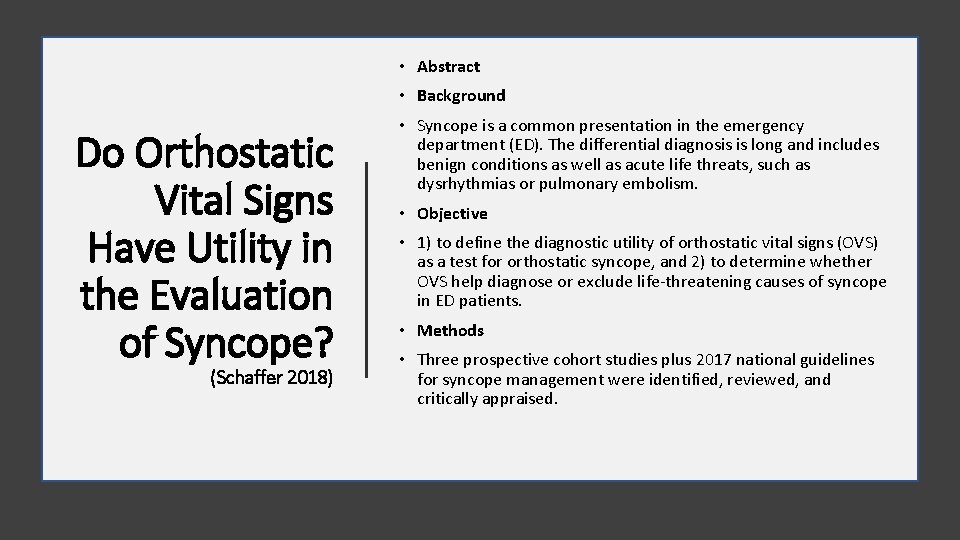 Do Orthostatic Vital Signs Have Utility in the Evaluation of Syncope?
(Schaffer 2018)

• Abstract

• Background

• Syncope is a common presentation in the emergency department (ED). The differential diagnosis is long and includes benign conditions as well as acute life threats, such as dysrhythmias or pulmonary embolism.

• Objective

• 1) to define the diagnostic utility of orthostatic vital signs (OVS) as a test for orthostatic syncope, and 2) to determine whether OVS help diagnose or exclude life-threatening causes of syncope in ED patients.

• Methods

• Three prospective cohort studies plus 2017 national guidelines for syncope management were identified, reviewed, and critically appraised.